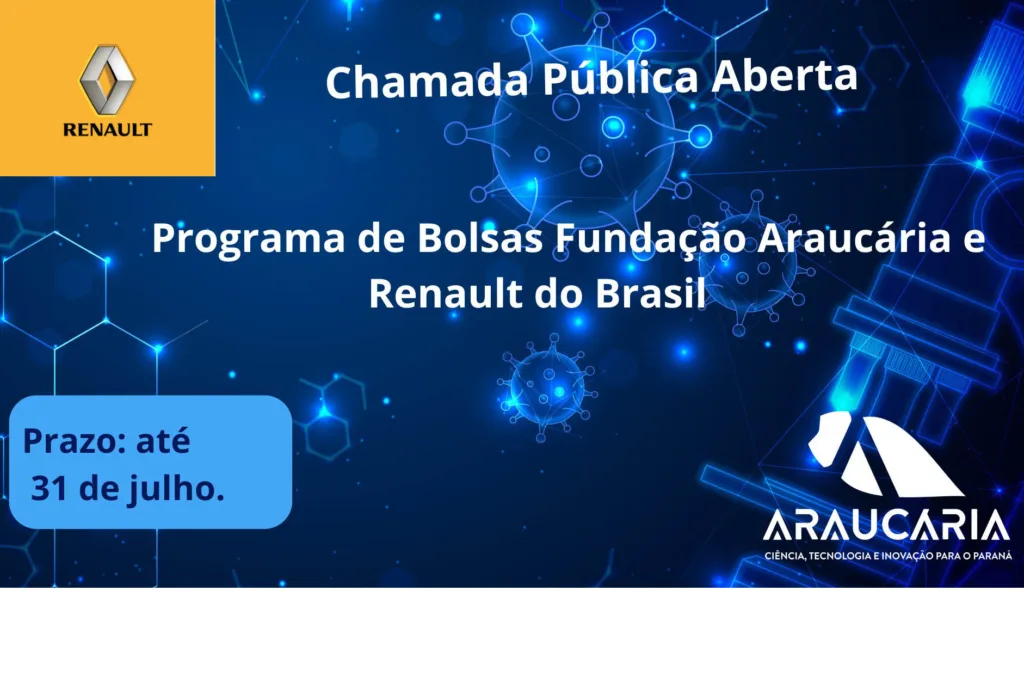 RENAULT

Chamada Pública Aberta

Programa de Bolsas Fundação Araucária e Renault do Brasil

Prazo: até 31 de julho.

ARAUCARIA
CIÊNCIA, TECNOLOGIA E INOVAÇÃO PARA O PARANÁ